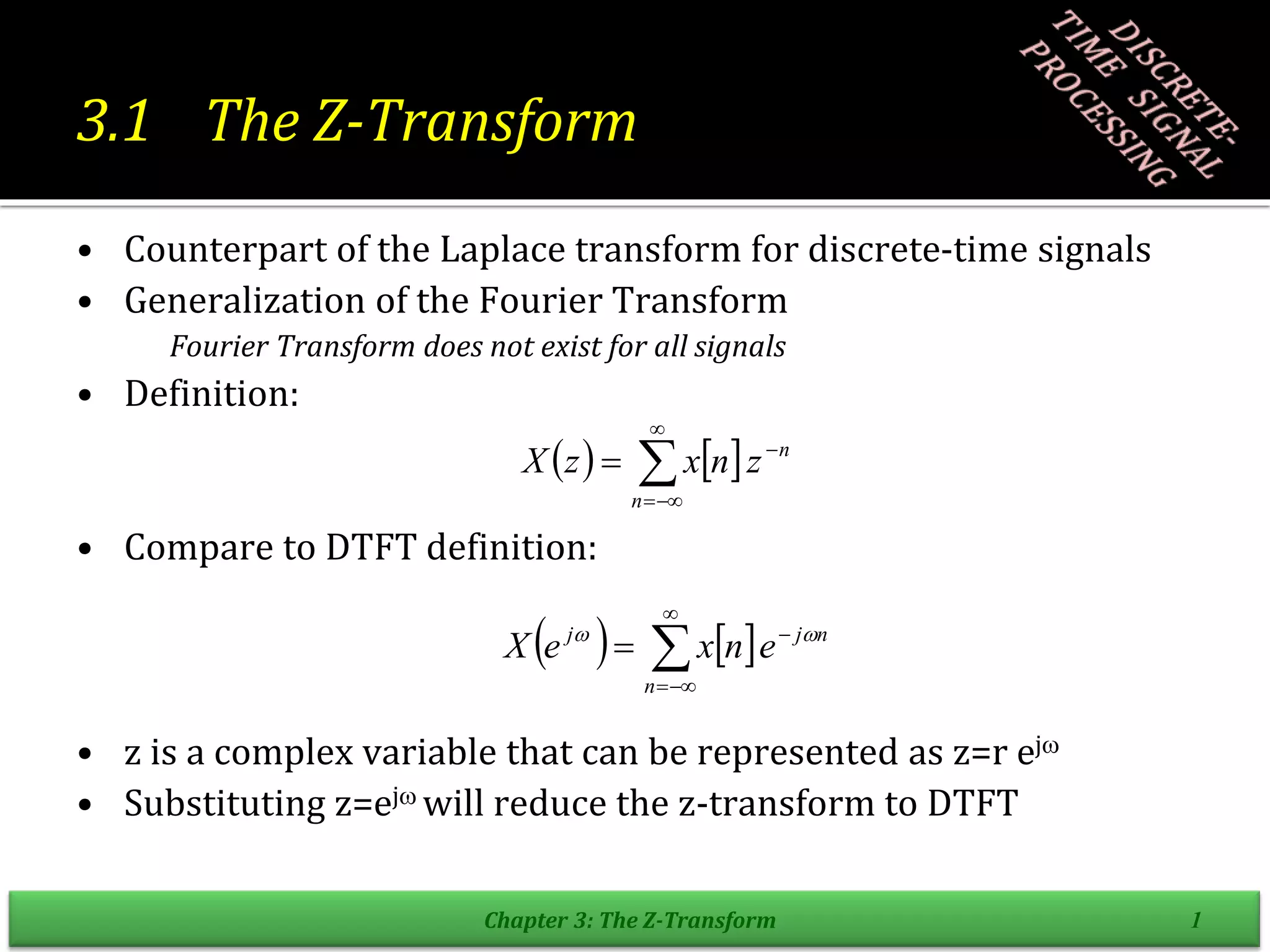 3.1 The Z-Transform

DISCRETE-TIME SIGNAL PROCESSING

• Counterpart of the Laplace transform for discrete-time signals
• Generalization of the Fourier Transform
Fourier Transform does not exist for all signals
• Definition:

$X(z) = \sum_{n=-\infty}^{\infty} x[n] z^{-n}$

• Compare to DTFT definition:

$X(e^{j\omega}) = \sum_{n=-\infty}^{\infty} x[n] e^{-j\omega n}$

• z is a complex variable that can be represented as z=r $e^{j\omega}$
• Substituting z=$e^{j\omega}$ will reduce the z-transform to DTFT

Chapter 3: The Z-Transform 1